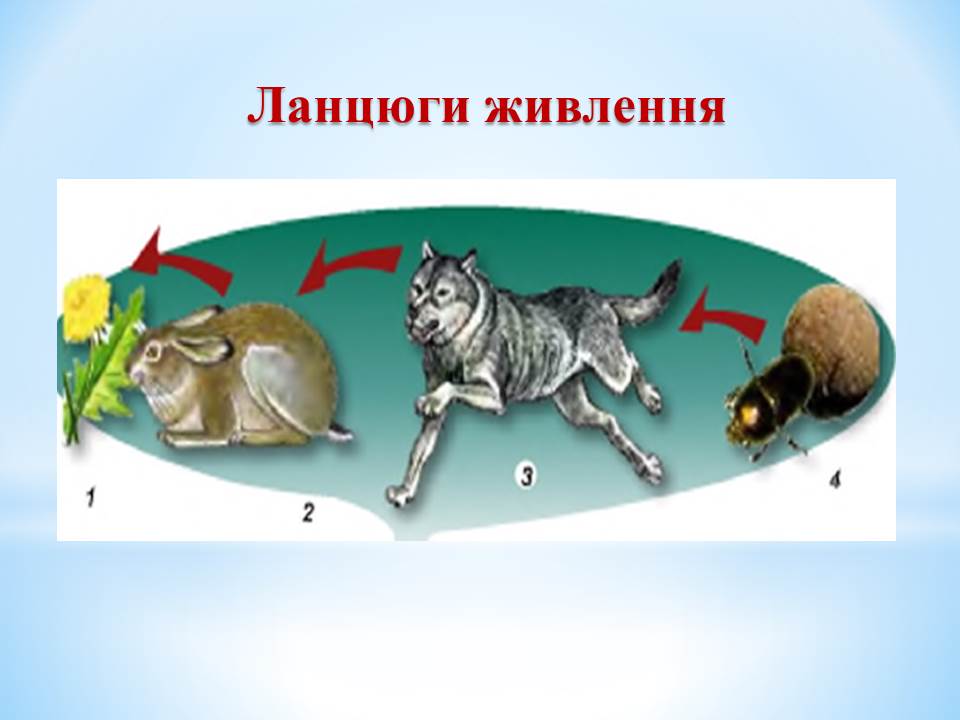 Ланцюги живлення

1

2

3

4